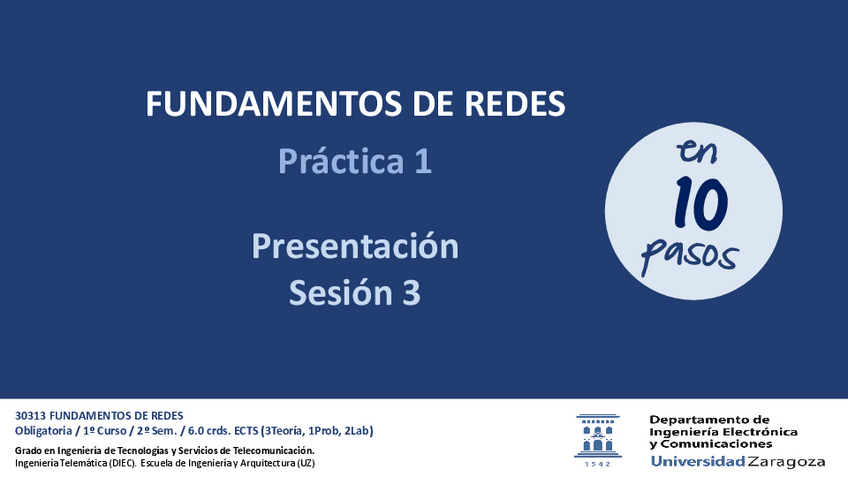 FUNDAMENTOS DE REDES

Práctica 1

Presentación
Sesión 3

en
10
pasos

30313 FUNDAMENTOS DE REDES
Obligatoria / 1º Curso / 2º Sem. / 6.0 crds. ECTS (3Teoría, 1Prob, 2Lab)

Grado en Ingeniería de Tecnologías y Servicios de Telecomunicación.
Ingeniería Telemática (DIEC). Escuela de Ingeniería y Arquitectura (UZ)

1542

Departamento de
Ingeniería Electrónica
y Comunicaciones
Universidad Zaragoza